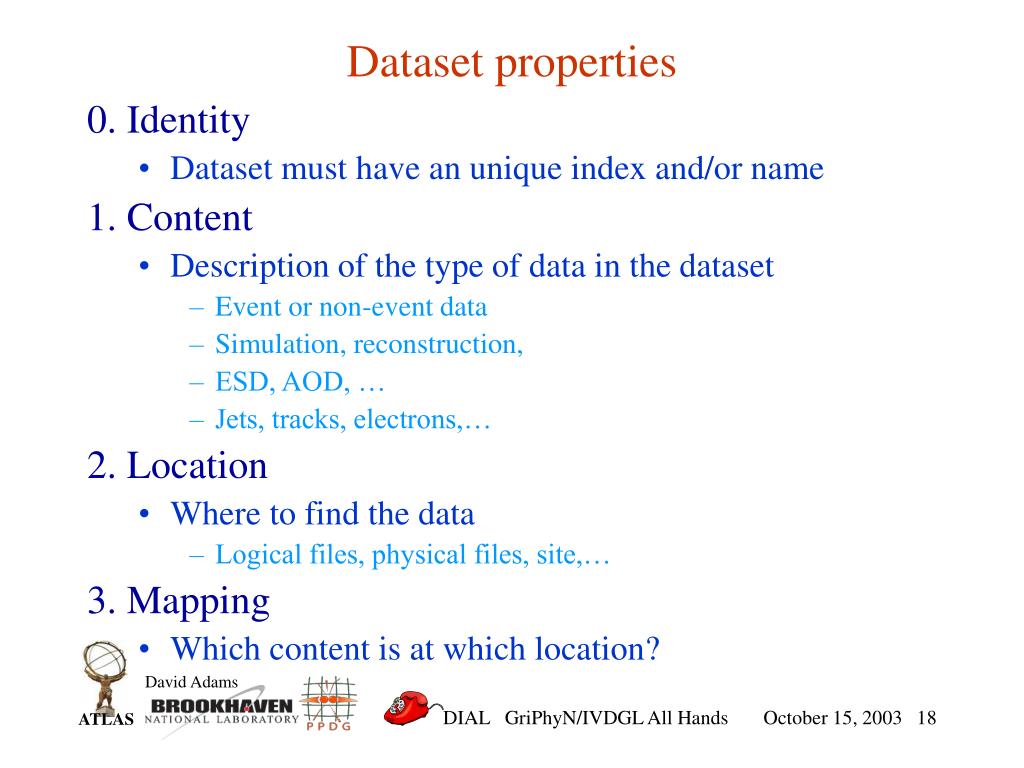 Dataset properties

0. Identity

• Dataset must have an unique index and/or name

1. Content

• Description of the type of data in the dataset

– Event or non-event data

– Simulation, reconstruction,

– ESD, AOD, …

– Jets, tracks, electrons,…

2. Location

• Where to find the data

– Logical files, physical files, site,…

3. Mapping

• Which content is at which location?

David Adams

ATLAS BROOKHAVEN NATIONAL LABORATORY PPDG

DIAL GriPhyN/IVDGL All Hands October 15, 2003 18